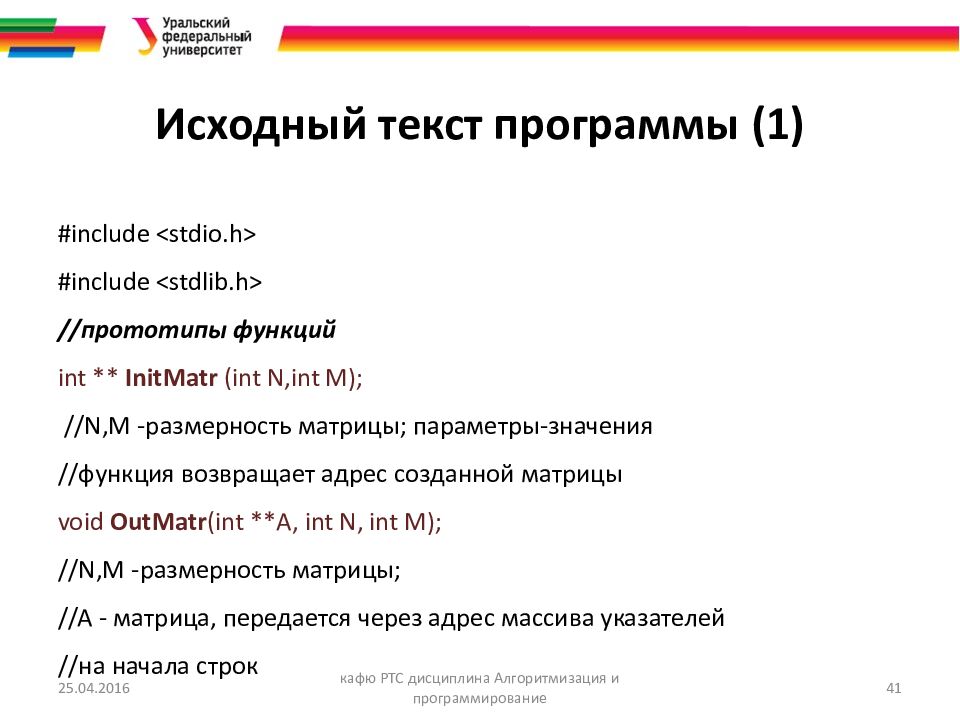 Уральский федеральный университет

Исходный текст программы (1)

#include <stdio.h>

#include <stdlib.h>

//прототипы функций

int ** InitMatr (int N,int M);

//N,M -размерность матрицы; параметры-значения

//функция возвращает адрес созданной матрицы

void OutMatr(int **A, int N, int M);

//N,M -размерность матрицы;

//A - матрица, передается через адрес массива указателей

//на начала строк

25.04.2016

кафю РТС дисциплина Алгоритмизация и программирование

41